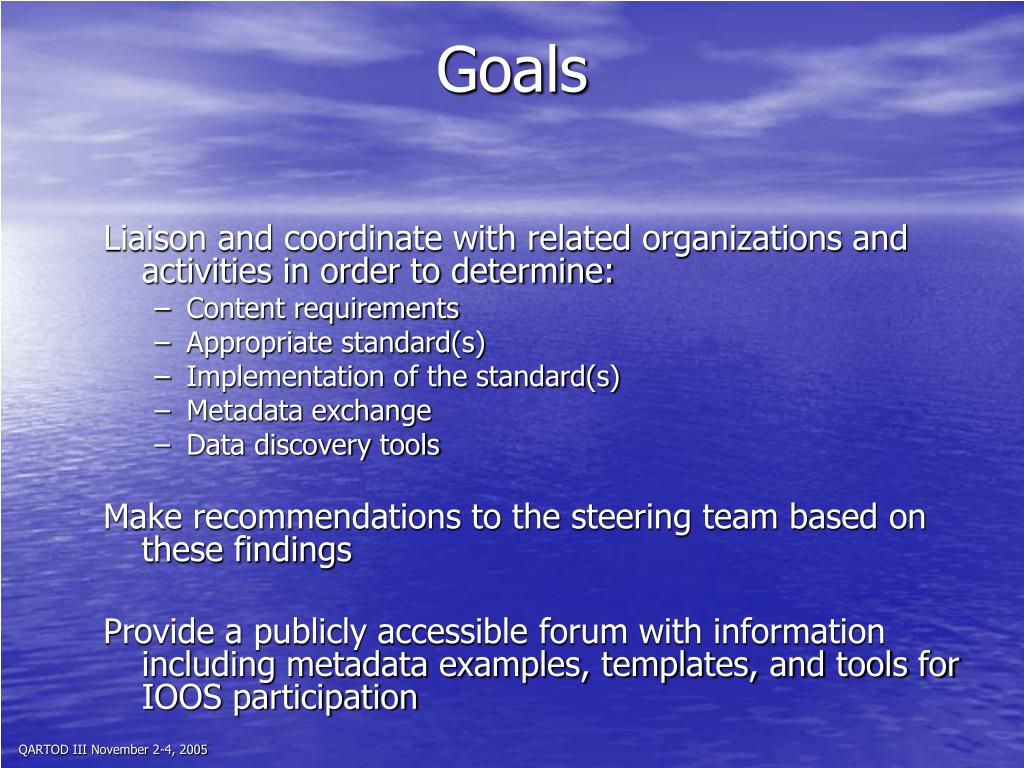 Goals

Liaison and coordinate with related organizations and activities in order to determine:
– Content requirements
– Appropriate standard(s)
– Implementation of the standard(s)
– Metadata exchange
– Data discovery tools

Make recommendations to the steering team based on these findings

Provide a publicly accessible forum with information including metadata examples, templates, and tools for IOOS participation

QARTOD III November 2-4, 2005